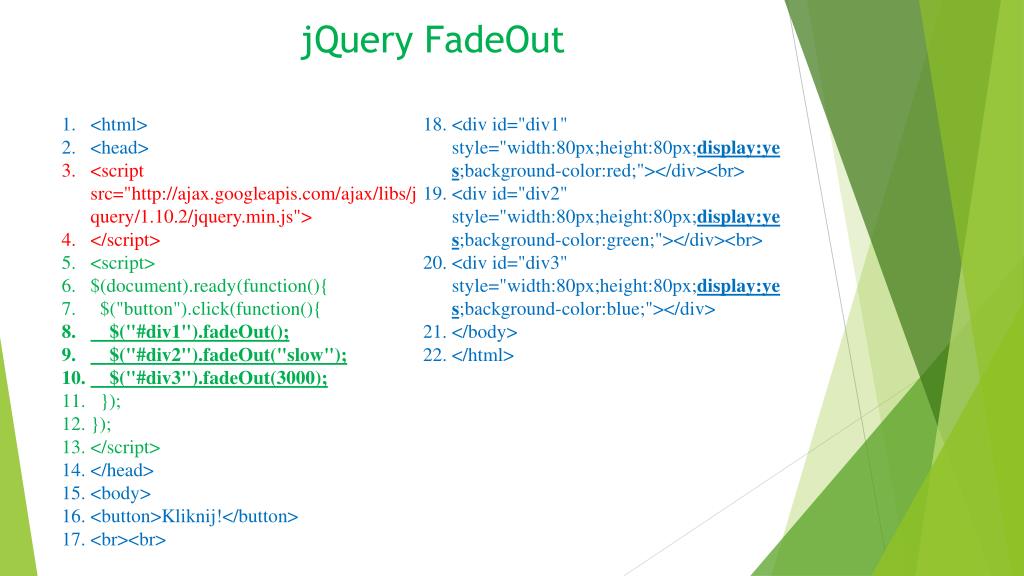 jQuery FadeOut

1. <html>
2. <head>
3. <script src="http://ajax.googleapis.com/ajax/libs/jquery/1.10.2/jquery.min.js">
4. </script>
5. <script>
6. $(document).ready(function(){
7. $("button").click(function(){
8. $("#div1").fadeOut();
9. $("#div2").fadeOut("slow");
10. $("#div3").fadeOut(3000);
11. });
12. });
13. </script>
14. </head>
15. <body>
16. <button>Kliknij!</button>
17. <br><br>

18. <div id="div1" style="width:80px;height:80px;display:yes;background-color:red;"></div><br>
19. <div id="div2" style="width:80px;height:80px;display:yes;background-color:green;"></div><br>
20. <div id="div3" style="width:80px;height:80px;display:yes;background-color:blue;"></div>
21. </body>
22. </html>